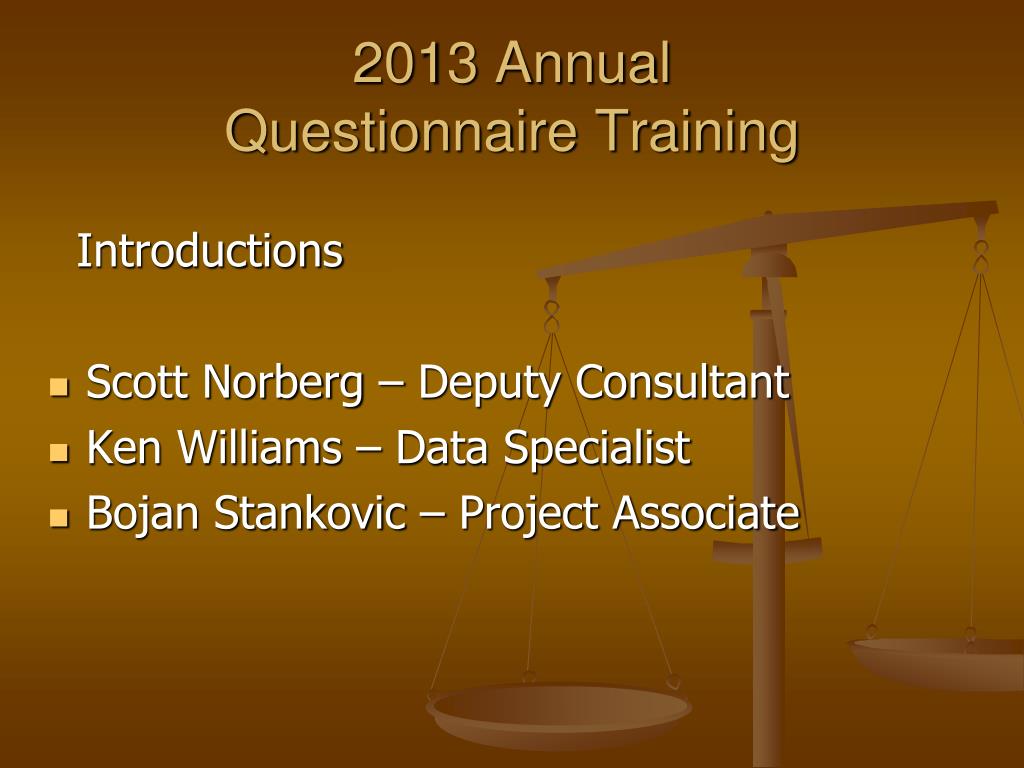 2013 Annual
Questionnaire Training

Introductions

- Scott Norberg – Deputy Consultant
- Ken Williams – Data Specialist
- Bojan Stankovic – Project Associate